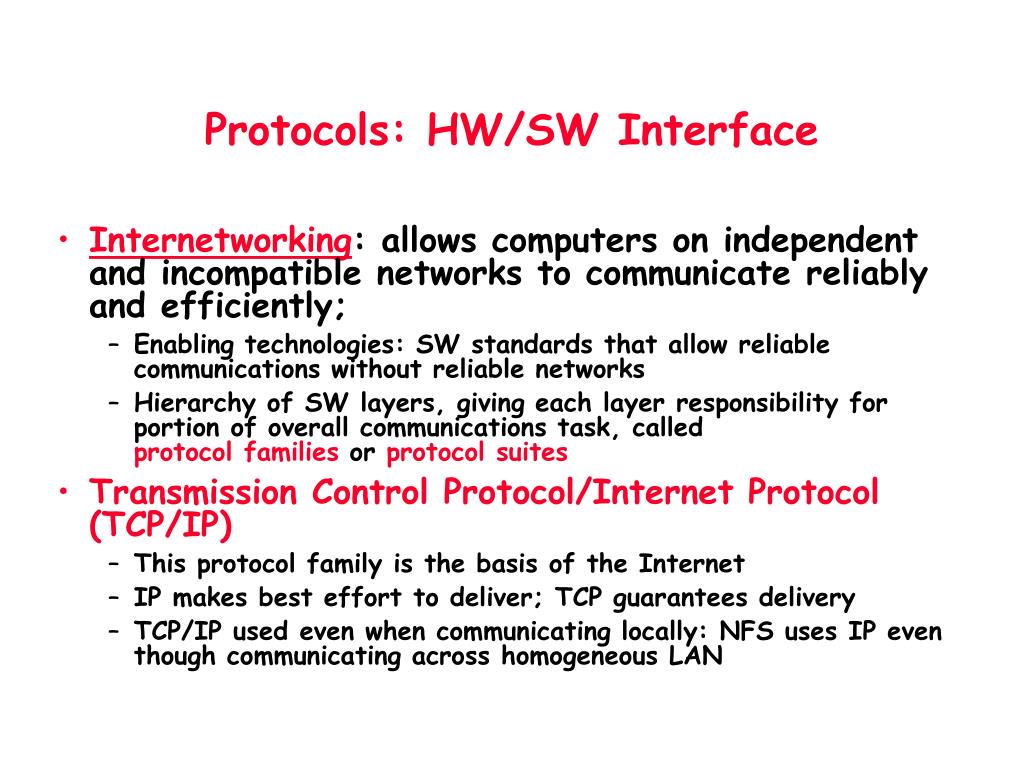 Protocols: HW/SW Interface

• Internetworking: allows computers on independent and incompatible networks to communicate reliably and efficiently;
– Enabling technologies: SW standards that allow reliable communications without reliable networks
– Hierarchy of SW layers, giving each layer responsibility for portion of overall communications task, called protocol families or protocol suites

• Transmission Control Protocol/Internet Protocol (TCP/IP)
– This protocol family is the basis of the Internet
– IP makes best effort to deliver; TCP guarantees delivery
– TCP/IP used even when communicating locally: NFS uses IP even though communicating across homogeneous LAN